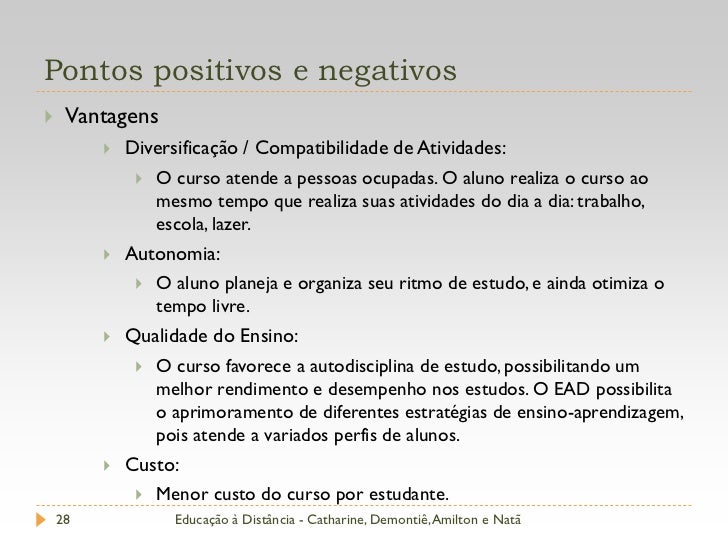 Pontos positivos e negativos

Vantagens

Diversificação / Compatibilidade de Atividades:

O curso atende a pessoas ocupadas. O aluno realiza o curso ao mesmo tempo que realiza suas atividades do dia a dia: trabalho, escola, lazer.

Autonomia:

O aluno planeja e organiza seu ritmo de estudo, e ainda otimiza o tempo livre.

Qualidade do Ensino:

O curso favorece a autodisciplina de estudo, possibilitando um melhor rendimento e desempenho nos estudos. O EAD possibilita o aprimoramento de diferentes estratégias de ensino-aprendizagem, pois atende a variados perfis de alunos.

Custo:

Menor custo do curso por estudante.

28 Educação à Distância - Catharine, Demontiê, Amilton e Natã